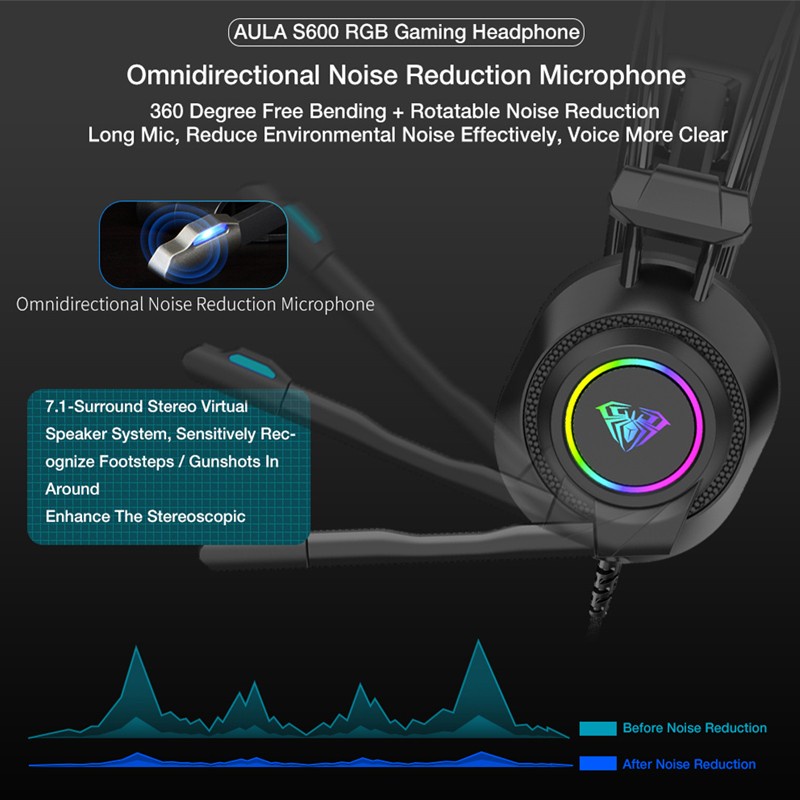 AULA S600 RGB Gaming Headphone

Omnidirectional Noise Reduction Microphone

360 Degree Free Bending + Rotatable Noise Reduction Long Mic, Reduce Environmental Noise Effectively, Voice More Clear

Omnidirectional Noise Reduction Microphone

7.1-Surround Stereo Virtual Speaker System, Sensitively Recognize Footsteps / Gunshots In Around
Enhance The Stereoscopic

Before Noise Reduction

After Noise Reduction